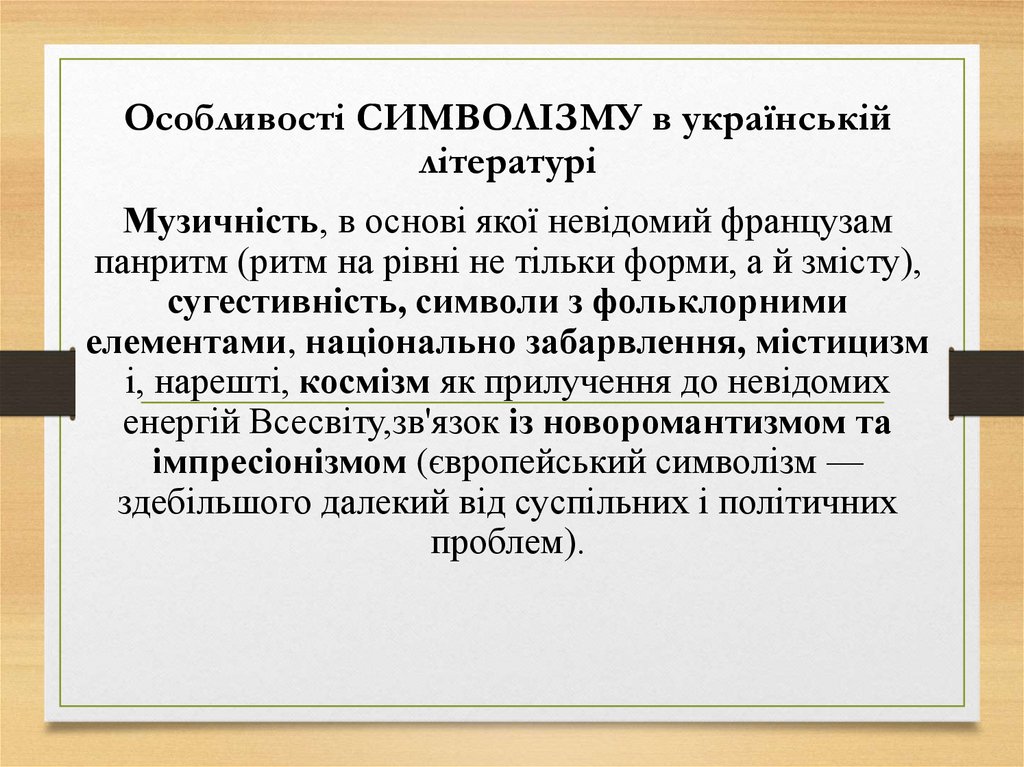 Особливості СИМВОЛІЗМУ в українській літературі

Музичність, в основі якої невідомий французам панритм (ритм на рівні не тільки форми, а й змісту), сугестивність, символи з фольклорними елементами, національно забарвлення, містицизм і, нарешті, космізм як прилучення до невідомих енергій Всесвіту,зв'язок із новоромантизмом та імпресіонізмом (європейський символізм — здебільшого далекий від суспільних і політичних проблем).